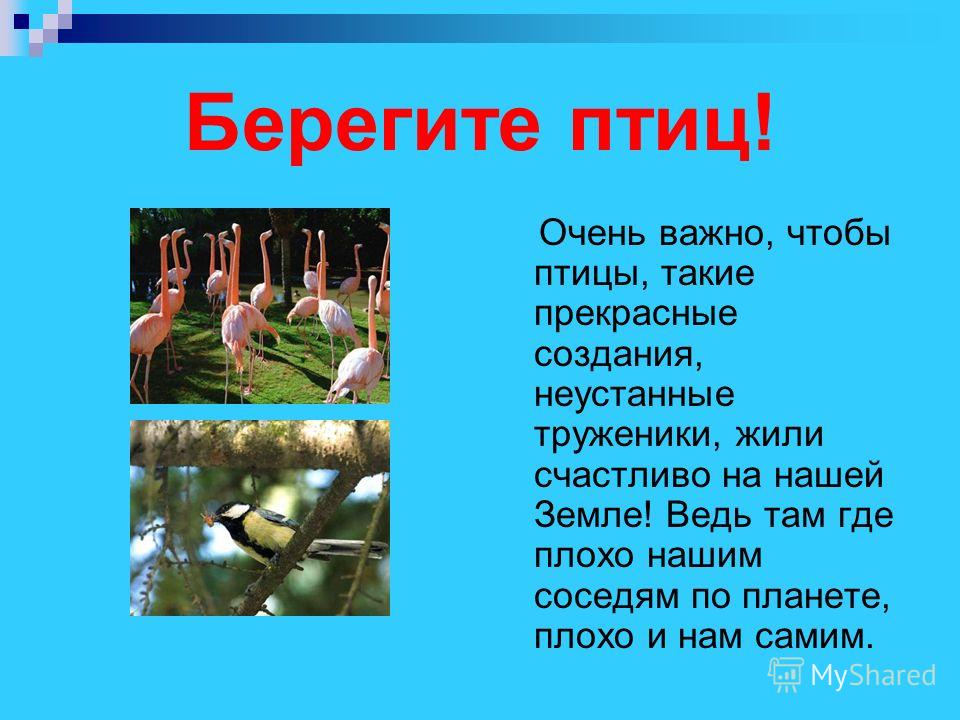 Берегите птиц!

Очень важно, чтобы птицы, такие прекрасные создания, неустанные труженики, жили счастливо на нашей Земле! Ведь там где плохо нашим соседям по планете, плохо и нам самим.

MyShared